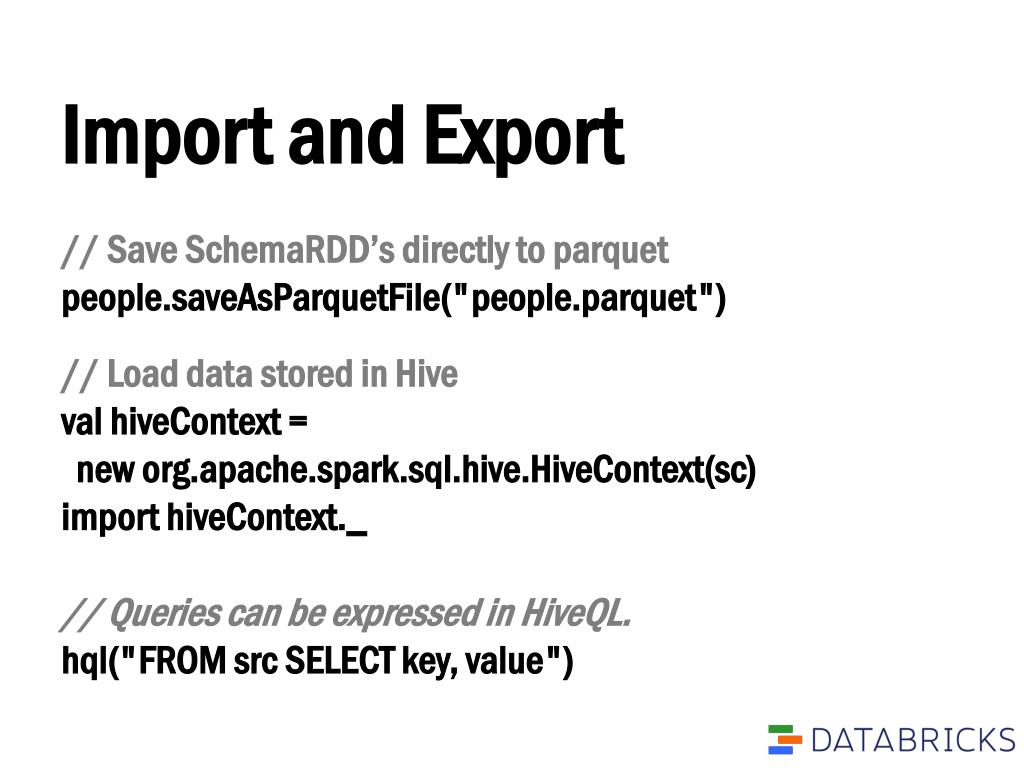 Import and Export

// Save SchemaRDD's directly to parquet
people.saveAsParquetFile("people.parquet")

// Load data stored in Hive
val hiveContext =
new org.apache.spark.sql.hive.HiveContext(sc)
import hiveContext._

// Queries can be expressed in HiveQL.
hql("FROM src SELECT key, value")

DATABRICKS